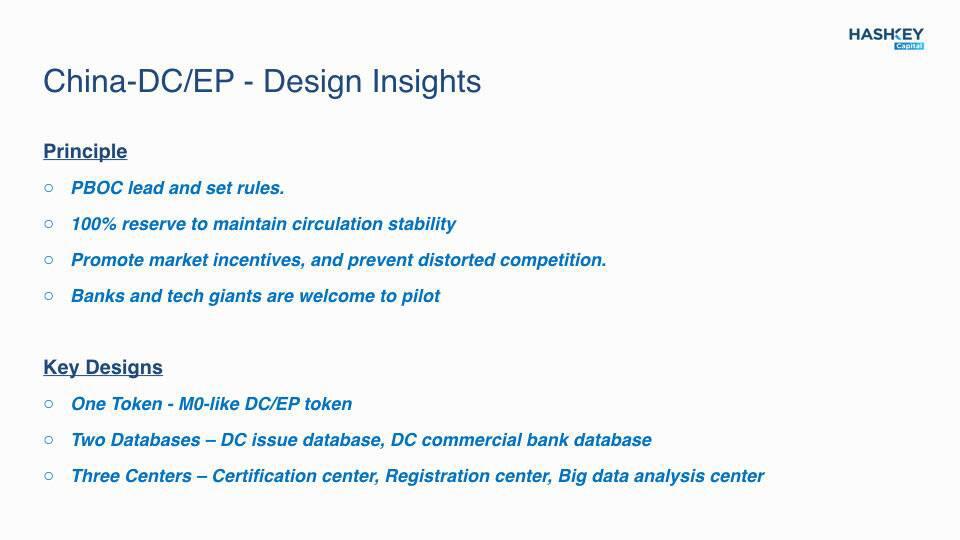 HASHKEY
Capital

China-DC/EP - Design Insights

Principle

○ PBOC lead and set rules.
○ 100% reserve to maintain circulation stability
○ Promote market incentives, and prevent distorted competition.
○ Banks and tech giants are welcome to pilot

Key Designs

○ One Token - M0-like DC/EP token
○ Two Databases – DC issue database, DC commercial bank database
○ Three Centers – Certification center, Registration center, Big data analysis center